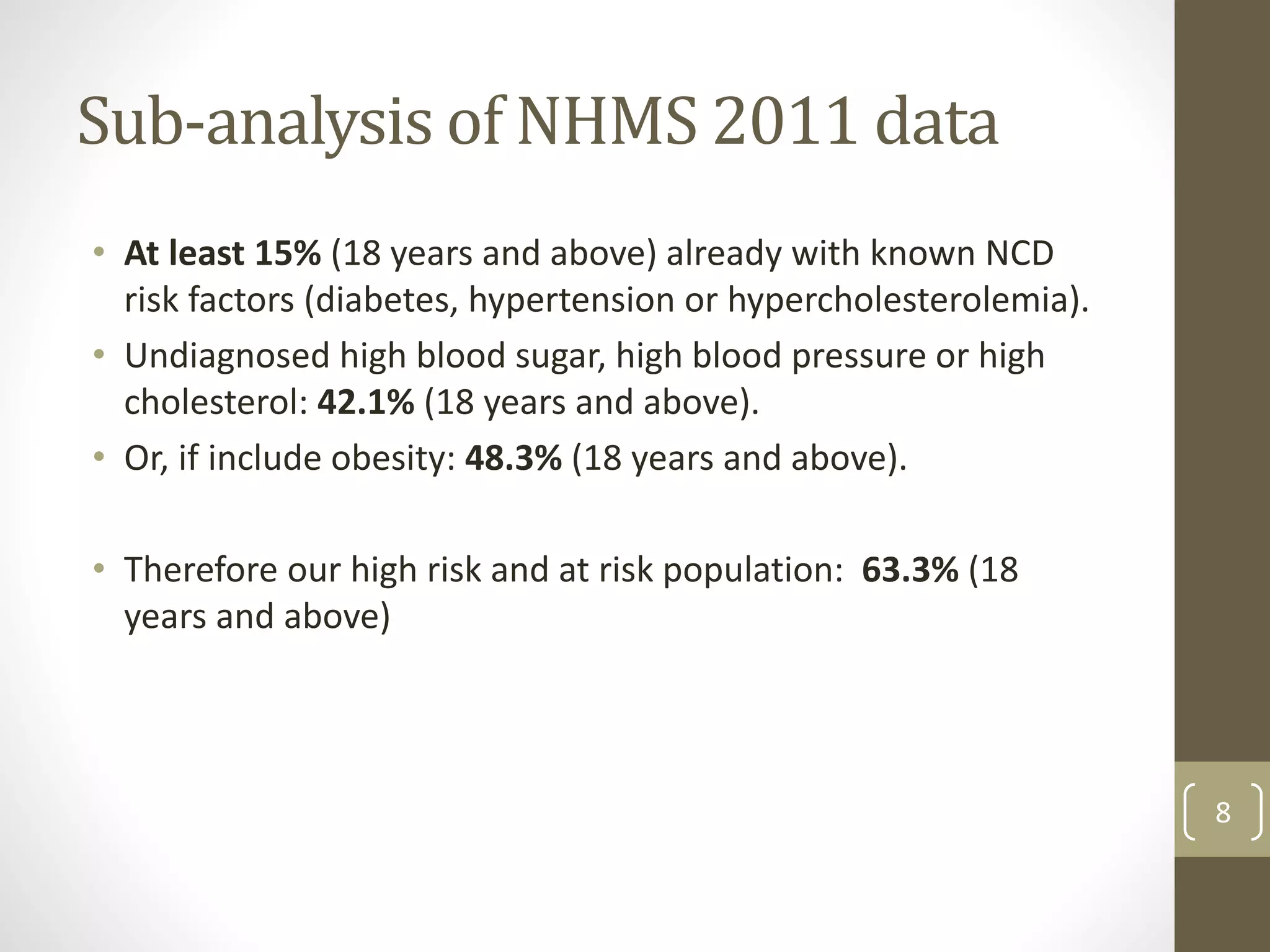 Sub-analysis of NHMS 2011 data

• At least 15% (18 years and above) already with known NCD risk factors (diabetes, hypertension or hypercholesterolemia).

• Undiagnosed high blood sugar, high blood pressure or high cholesterol: 42.1% (18 years and above).

• Or, if include obesity: 48.3% (18 years and above).

• Therefore our high risk and at risk population: 63.3% (18 years and above)

8